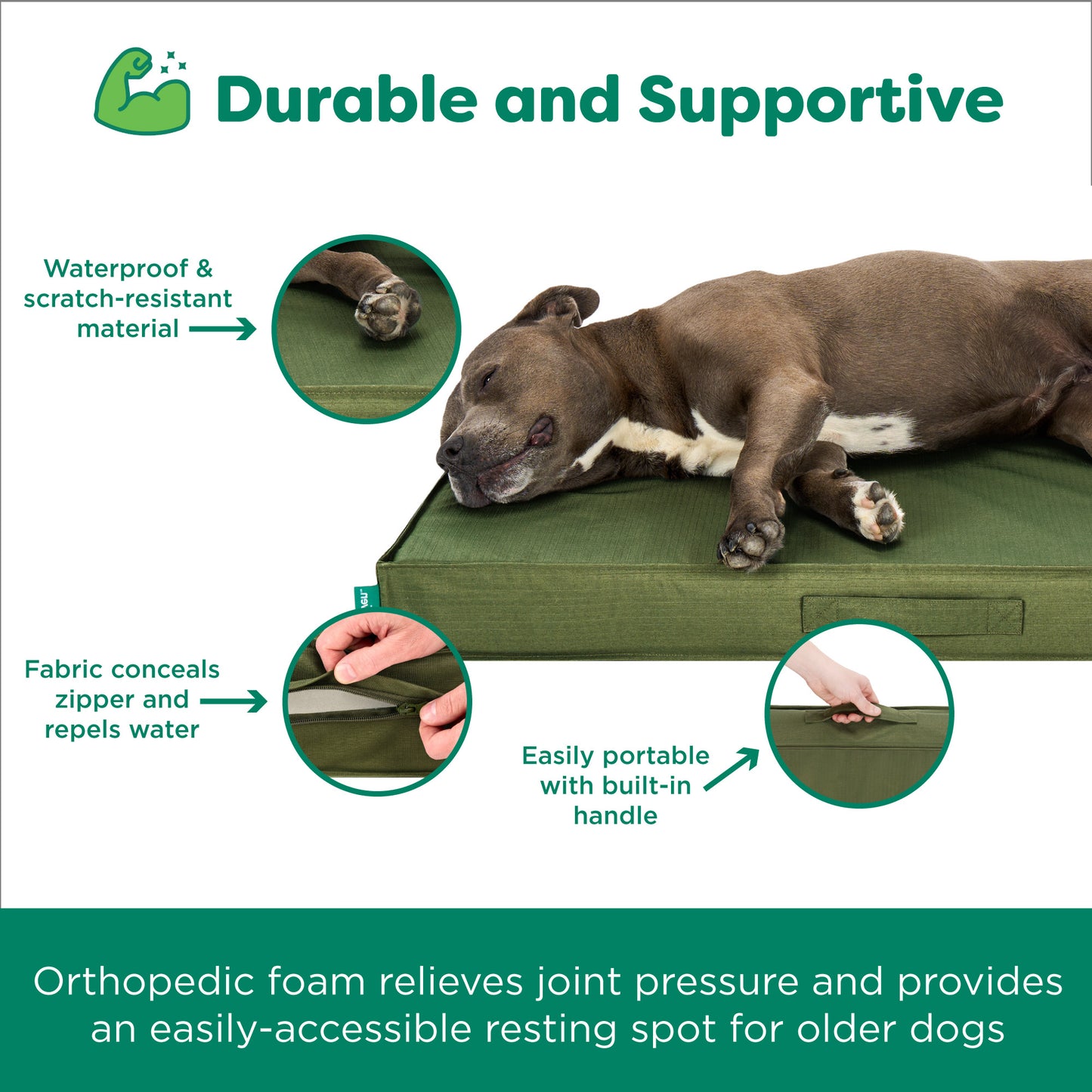 Durable and Supportive

Waterproof & scratch-resistant material

Fabric conceals zipper and repels water

Easily portable with built-in handle

Orthopedic foam relieves joint pressure and provides an easily-accessible resting spot for older dogs